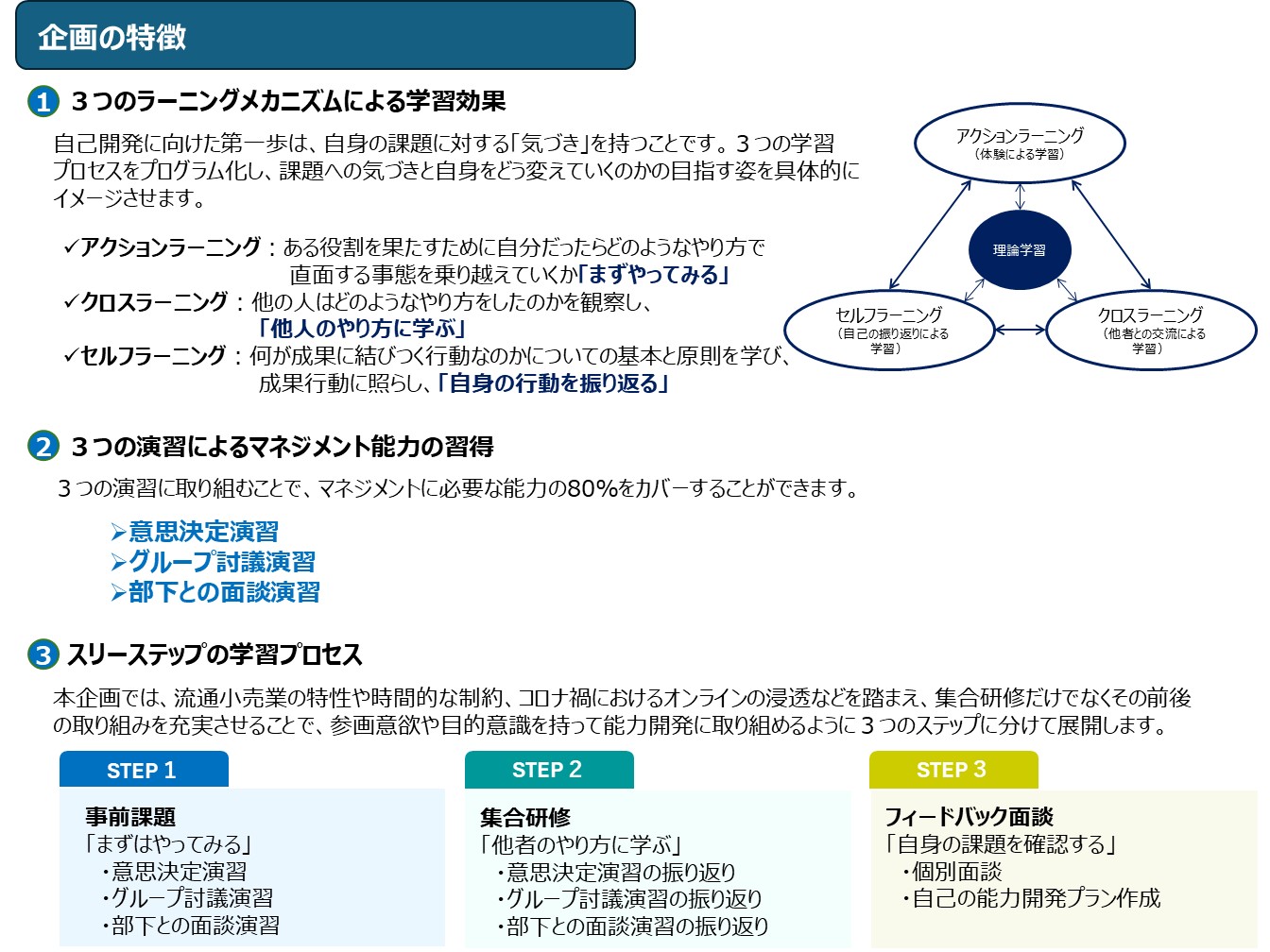 企画の特徴

1 ３つのラーニングメカニズムによる学習効果

自己開発に向けた第一歩は、自身の課題に対する「気づき」を持つことです。３つの学習プロセスをプログラム化し、課題への気づきと自身をどう変えていくのかの目指す姿を具体的にイメージさせます。

✓アクションラーニング：ある役割を果たすために自分だったらどのようなやり方で直面する事態を乗り越えていくか「まずやってみる」
✓クロスラーニング：他の人はどのようなやり方をしたのかを観察し、「他人のやり方に学ぶ」
✓セルフラーニング：何が成果に結びつく行動なのかについての基本と原則を学び、成果行動に照らし、「自身の行動を振り返る」

アクションラーニング
（体験による学習）
理論学習
セルフラーニング
（自己の振り返りによる学習）
クロスラーニング
（他者との交流による学習）

2 ３つの演習によるマネジメント能力の習得

３つの演習に取り組むことで、マネジメントに必要な能力の80%をカバーすることができます。

➢意思決定演習
➢グループ討議演習
➢部下との面談演習

3 スリーステップの学習プロセス

本企画では、流通小売業の特性や時間的な制約、コロナ禍におけるオンラインの浸透などを踏まえ、集合研修だけでなくその前後の取り組みを充実させることで、参画意欲や目的意識を持って能力開発に取り組めるように３つのステップに分けて展開します。

STEP 1
事前課題
「まずはやってみる」
・意思決定演習
・グループ討議演習
・部下との面談演習

STEP 2
集合研修
「他者のやり方に学ぶ」
・意思決定演習の振り返り
・グループ討議演習の振り返り
・部下との面談演習の振り返り

STEP 3
フィードバック面談
「自身の課題を確認する」
・個別面談
・自己の能力開発プラン作成